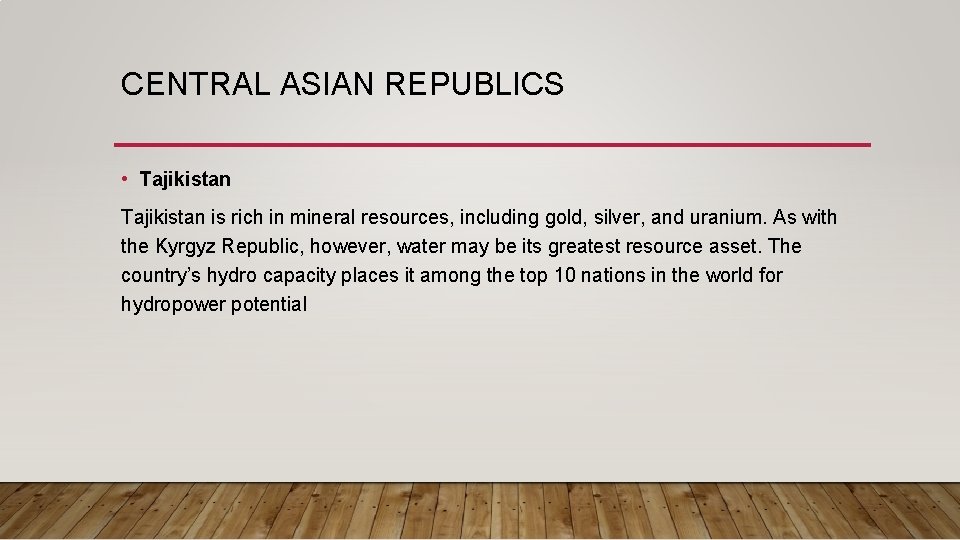 CENTRAL ASIAN REPUBLICS

• Tajikistan

Tajikistan is rich in mineral resources, including gold, silver, and uranium. As with the Kyrgyz Republic, however, water may be its greatest resource asset. The country's hydro capacity places it among the top 10 nations in the world for hydropower potential